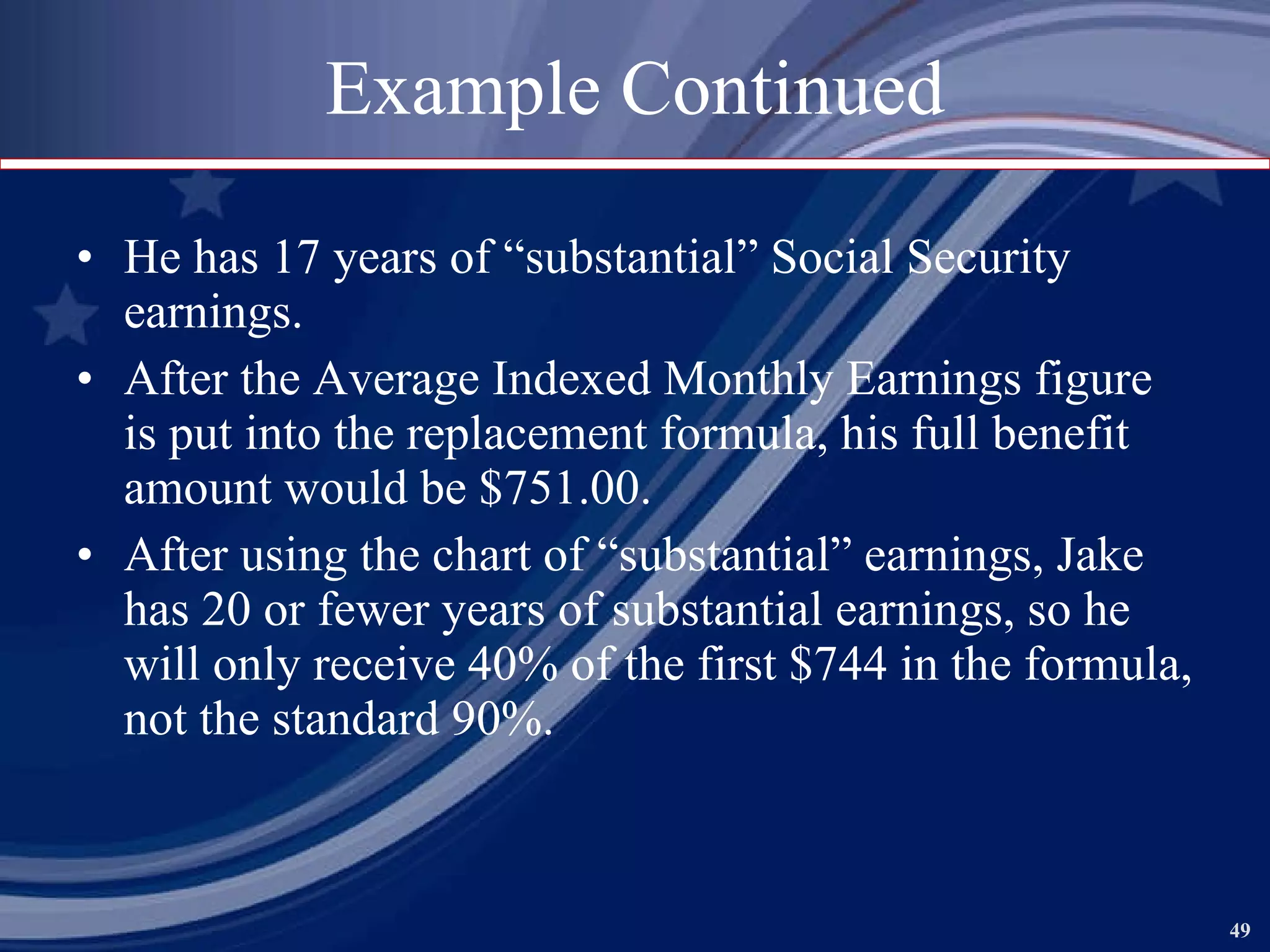 Example Continued

• He has 17 years of “substantial” Social Security earnings.

• After the Average Indexed Monthly Earnings figure is put into the replacement formula, his full benefit amount would be \$751.00.

• After using the chart of “substantial” earnings, Jake has 20 or fewer years of substantial earnings, so he will only receive 40% of the first \$744 in the formula, not the standard 90%.

49